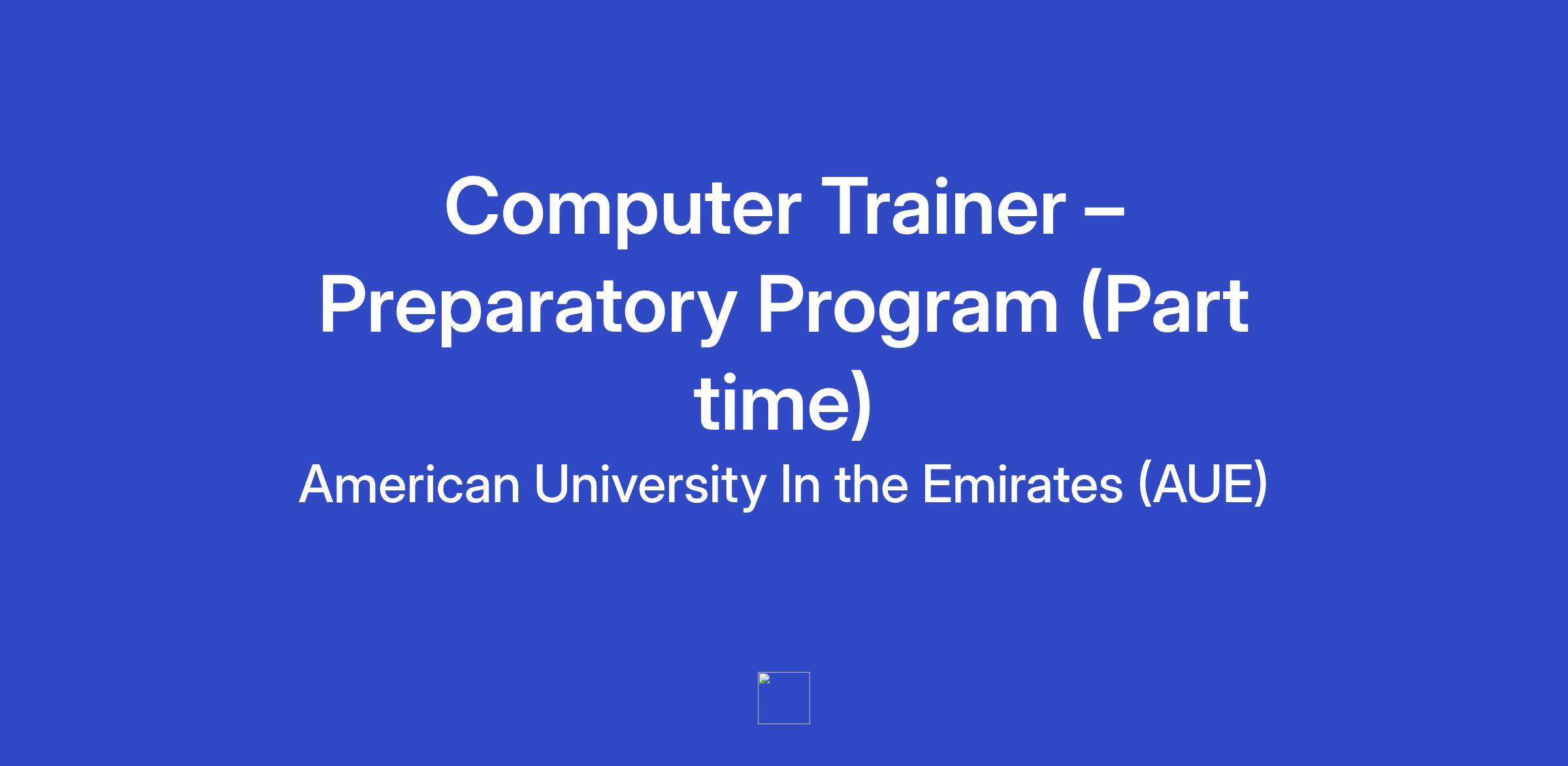 Computer Trainer – Preparatory Program (Part time)

American University In the Emirates (AUE)